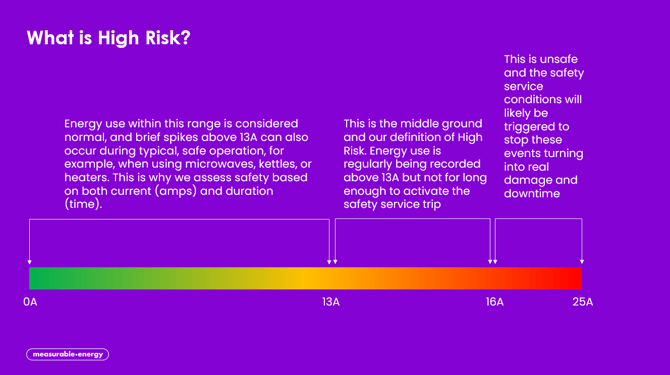 What is High Risk?

Energy use within this range is considered normal, and brief spikes above 13A can also occur during typical, safe operation, for example, when using microwaves, kettles, or heaters. This is why we assess safety based on both current (amps) and duration (time).

This is the middle ground and our definition of High Risk. Energy use is regularly being recorded above 13A but not for long enough to activate the safety service trip

This is unsafe and the safety service conditions will likely be triggered to stop these events turning into real damage and downtime

0A

13A

16A

25A

measurable•energy